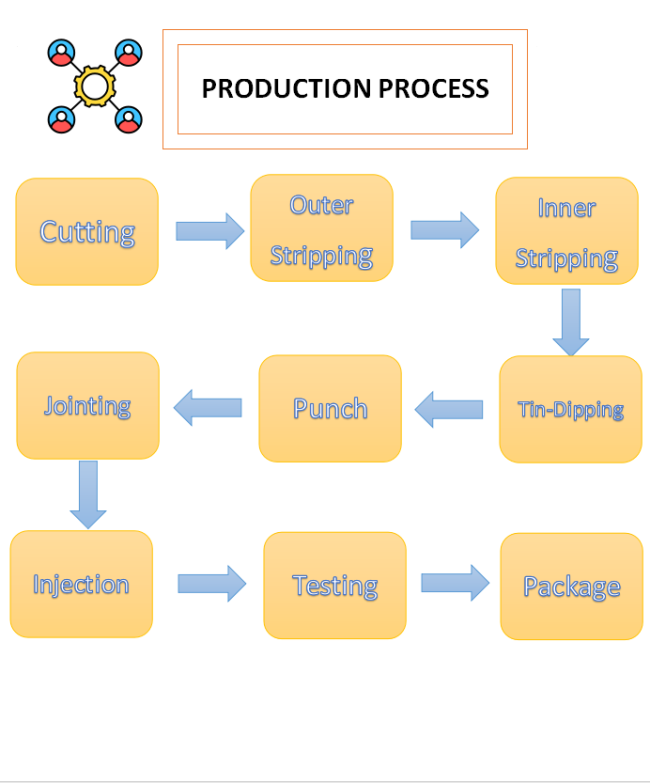 PRODUCTION PROCESS

Cutting

Outer Stripping

Inner Stripping

Tin-Dipping

Punch

Jointing

Injection

Testing

Package